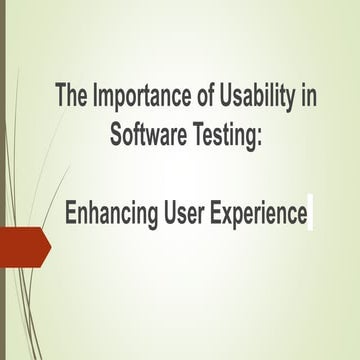 The Importance of Usability in Software Testing:

Enhancing User Experience